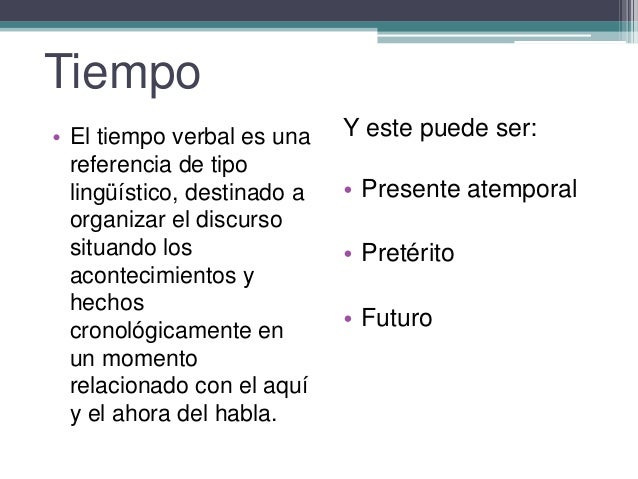 Tiempo

• El tiempo verbal es una referencia de tipo lingüístico, destinado a organizar el discurso situando los acontecimientos y hechos cronológicamente en un momento relacionado con el aquí y el ahora del habla.

Y este puede ser:

• Presente atemporal

• Pretérito

• Futuro